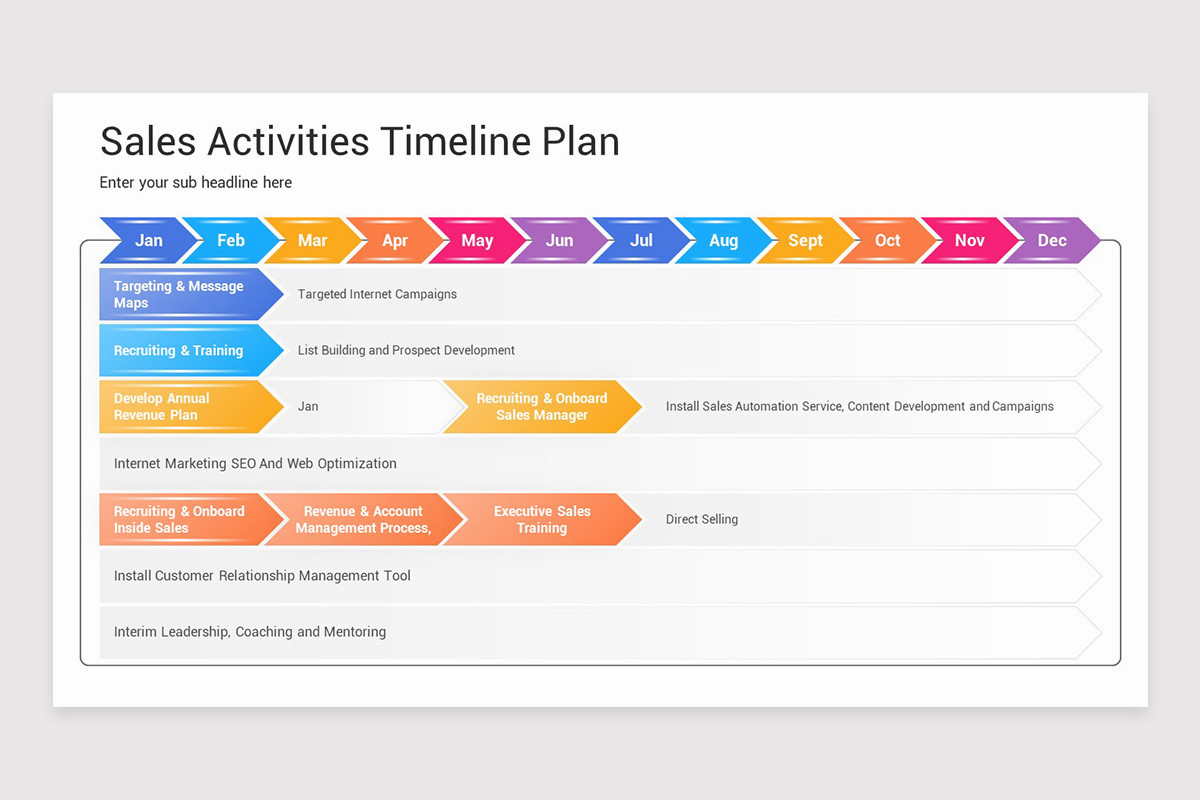 Sales Activities Timeline Plan

Enter your sub headline here

Jan Feb Mar Apr May Jun Jul Aug Sept Oct Nov Dec

Targeting & Message Maps

Targeted Internet Campaigns

Recruiting & Training

List Building and Prospect Development

Develop Annual Revenue Plan

Jan

Recruiting & Onboard Sales Manager

Install Sales Automation Service, Content Development and Campaigns

Internet Marketing SEO And Web Optimization

Recruiting & Onboard Inside Sales

Revenue & Account Management Process,

Executive Sales Training

Direct Selling

Install Customer Relationship Management Tool

Interim Leadership, Coaching and Mentoring